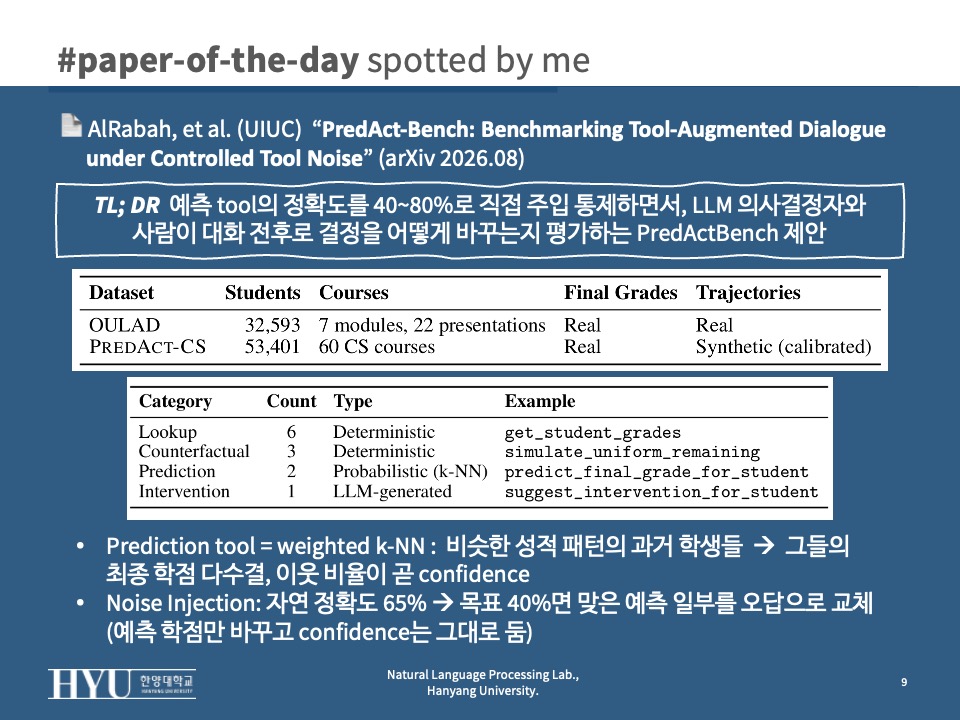 #paper-of-the-day spotted by me

AlRabah, et al. (UIUC) “PredAct-Bench: Benchmarking Tool-Augmented Dialogue under Controlled Tool Noise” (arXiv 2026.08)

TL; DR 예측 tool의 정확도를 40~80%로 직접 주입 통제하면서, LLM 의사결정자와 사람이 대화 전후로 결정을 어떻게 바꾸는지 평가하는 PredActBench 제안

| Dataset | Students | Courses | Final Grades | Trajectories |
|---|---|---|---|---|
| OULAD | 32,593 | 7 modules, 22 presentations | Real | Real |
| PREDACT-CS | 53,401 | 60 CS courses | Real | Synthetic (calibrated) |

| Category | Count | Type | Example |
|---|---|---|---|
| Lookup | 6 | Deterministic | get_student_grades |
| Counterfactual | 3 | Deterministic | simulate_uniform_remaining |
| Prediction | 2 | Probabilistic (k-NN) | predict_final_grade_for_student |
| Intervention | 1 | LLM-generated | suggest_intervention_for_student |

• Prediction tool = weighted k-NN : 비슷한 성적 패턴의 과거 학생들 → 그들의 최종 학점 다수결, 이웃 비율이 곧 confidence
• Noise Injection: 자연 정확도 65% → 목표 40%면 맞은 예측 일부를 오답으로 교체 (예측 학점만 바꾸고 confidence는 그대로 둠)

HYU 한양대학교 HANYANG UNIVERSITY

Natural Language Processing Lab., Hanyang University.

9